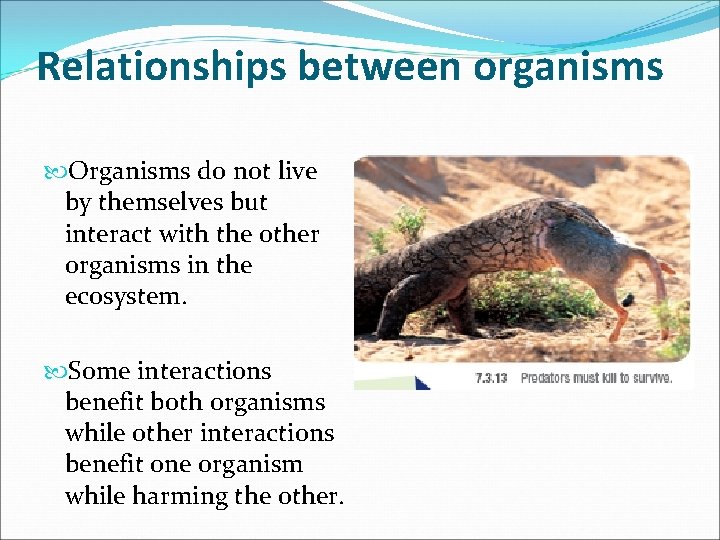 Relationships between organisms

Organisms do not live by themselves but interact with the other organisms in the ecosystem.

Some interactions benefit both organisms while other interactions benefit one organism while harming the other.

7.3.13 Predators must kill to survive.